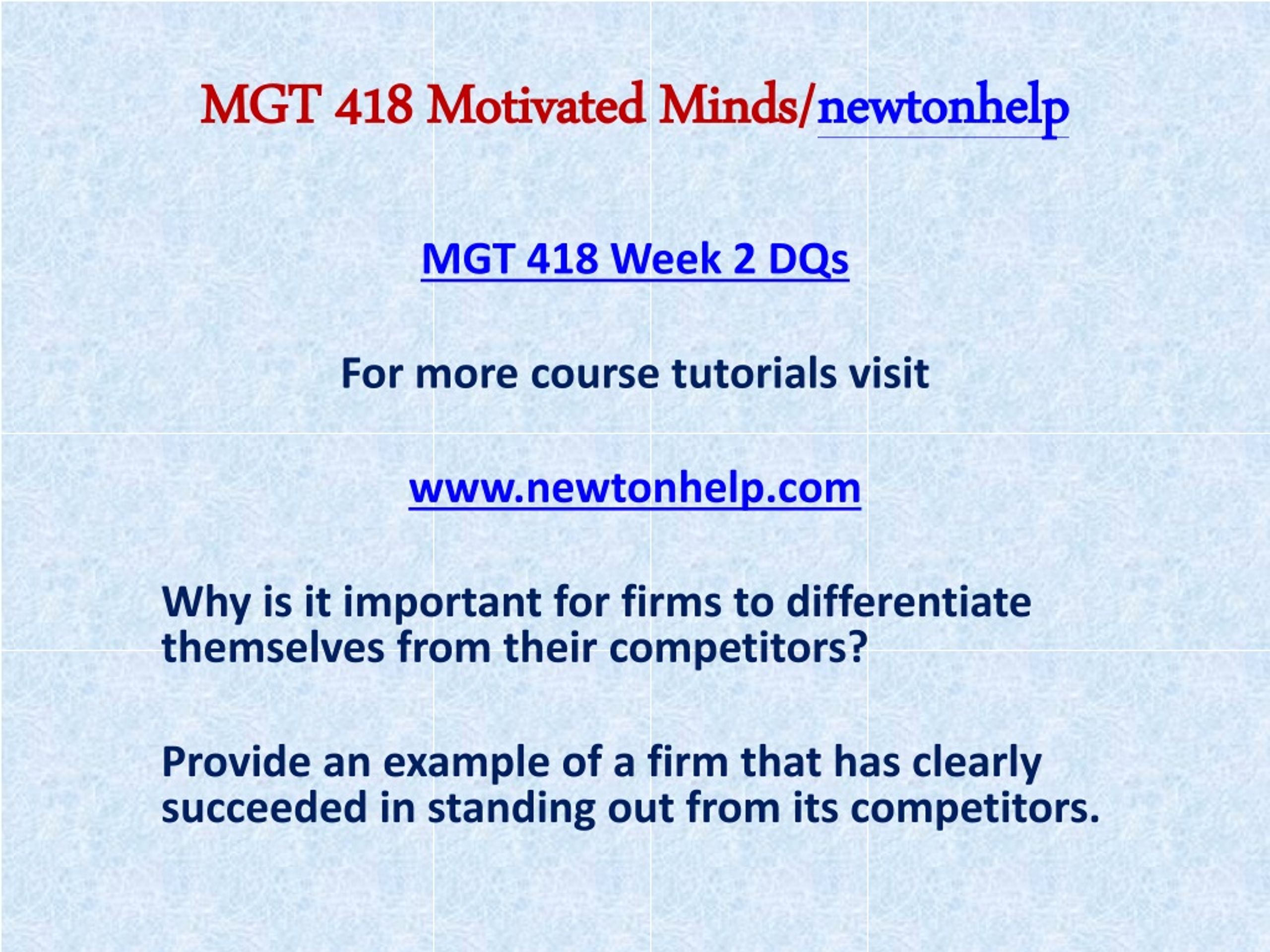 MGT 418 Motivated Minds/newtonhelp

MGT 418 Week 2 DQs

For more course tutorials visit

www.newtonhelp.com

Why is it important for firms to differentiate themselves from their competitors?

Provide an example of a firm that has clearly succeeded in standing out from its competitors.